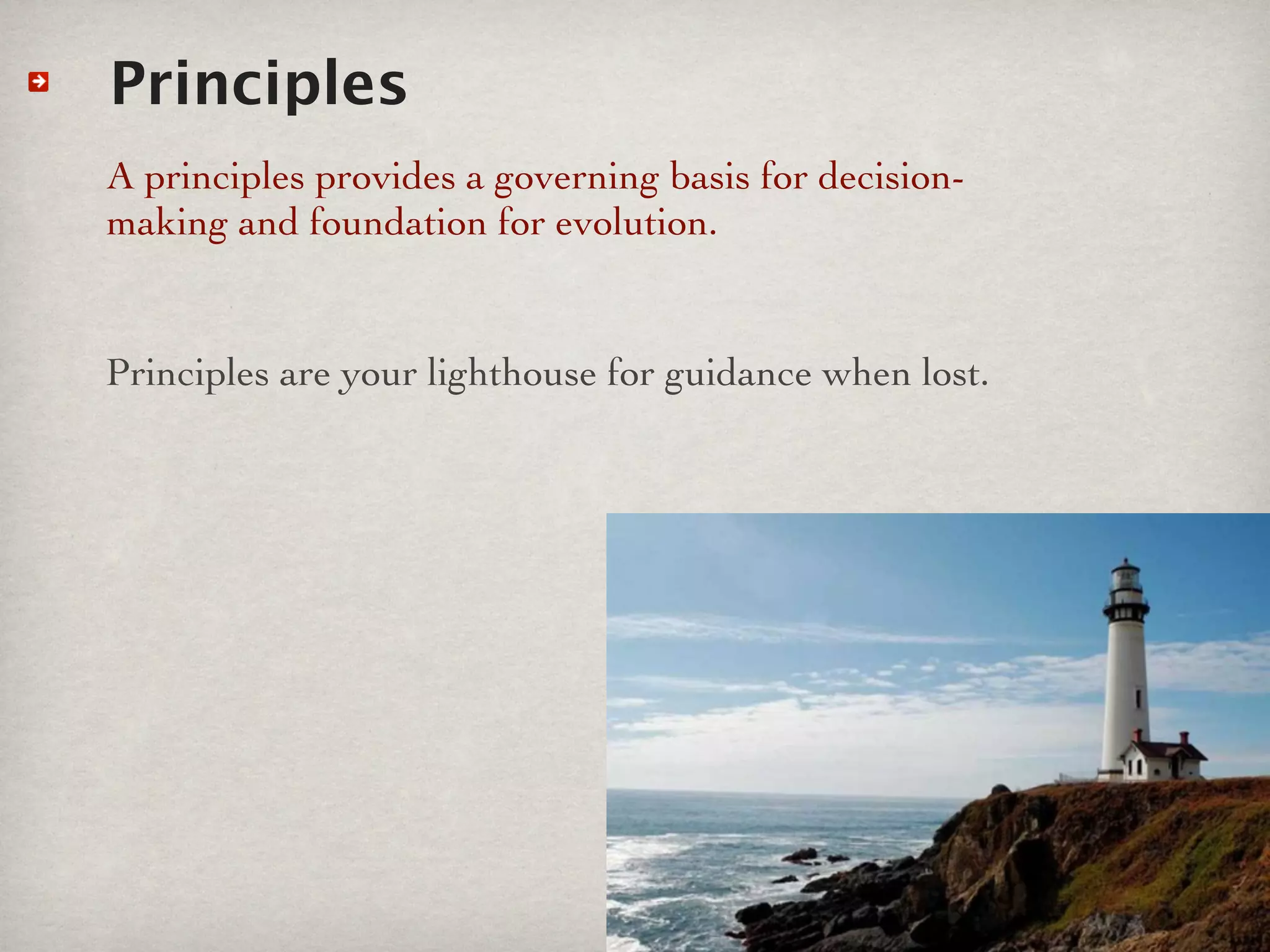 Principles

A principles provides a governing basis for decision-making and foundation for evolution.

Principles are your lighthouse for guidance when lost.